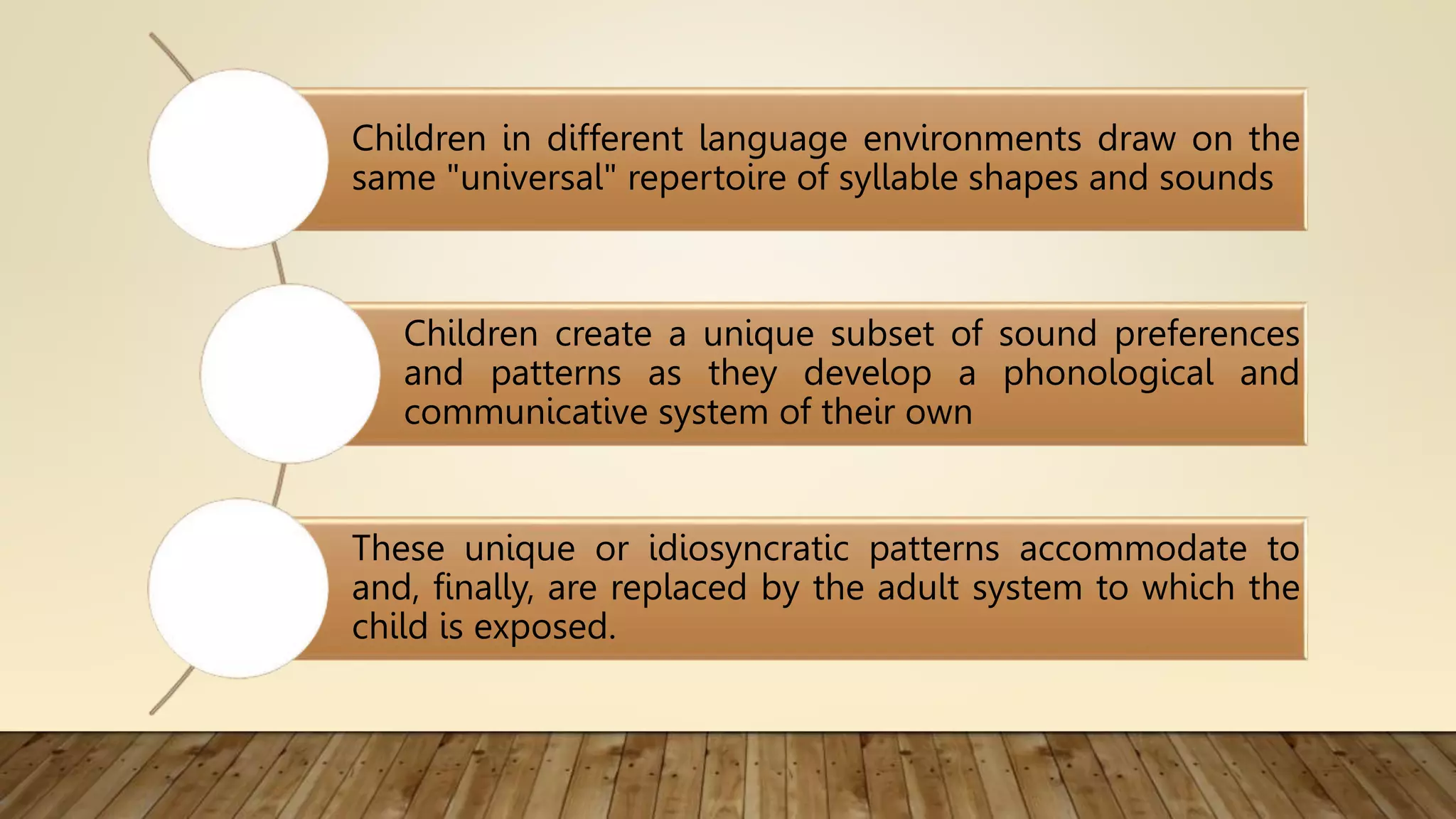 Children in different language environments draw on the same "universal" repertoire of syllable shapes and sounds

Children create a unique subset of sound preferences and patterns as they develop a phonological and communicative system of their own

These unique or idiosyncratic patterns accommodate to and, finally, are replaced by the adult system to which the child is exposed.